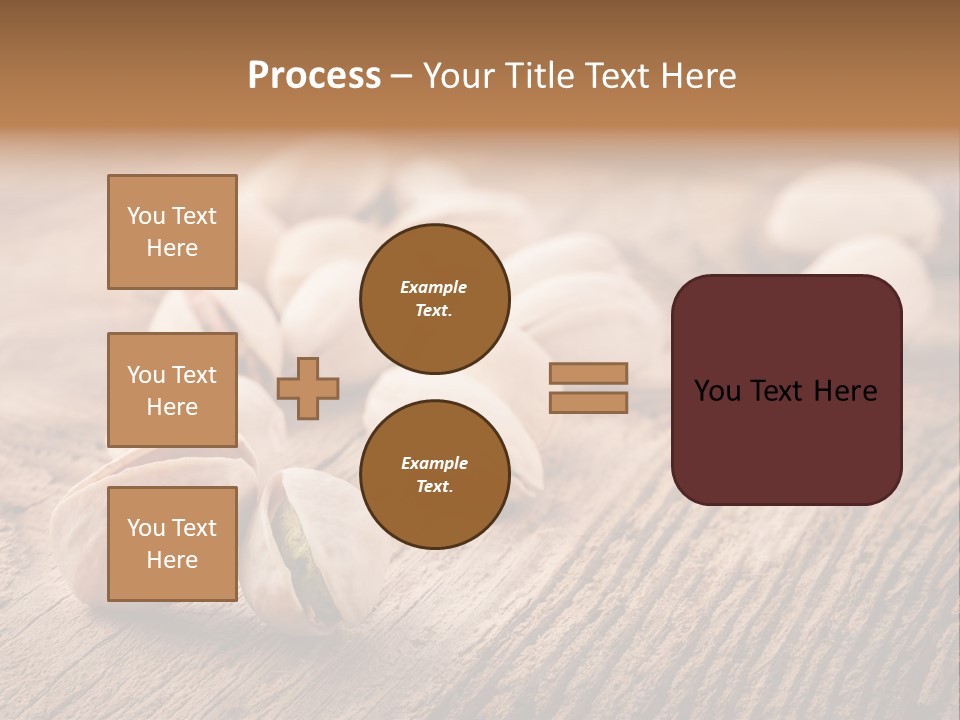 Process – Your Title Text Here

You Text Here

You Text Here

You Text Here

Example Text.

Example Text.

You Text Here